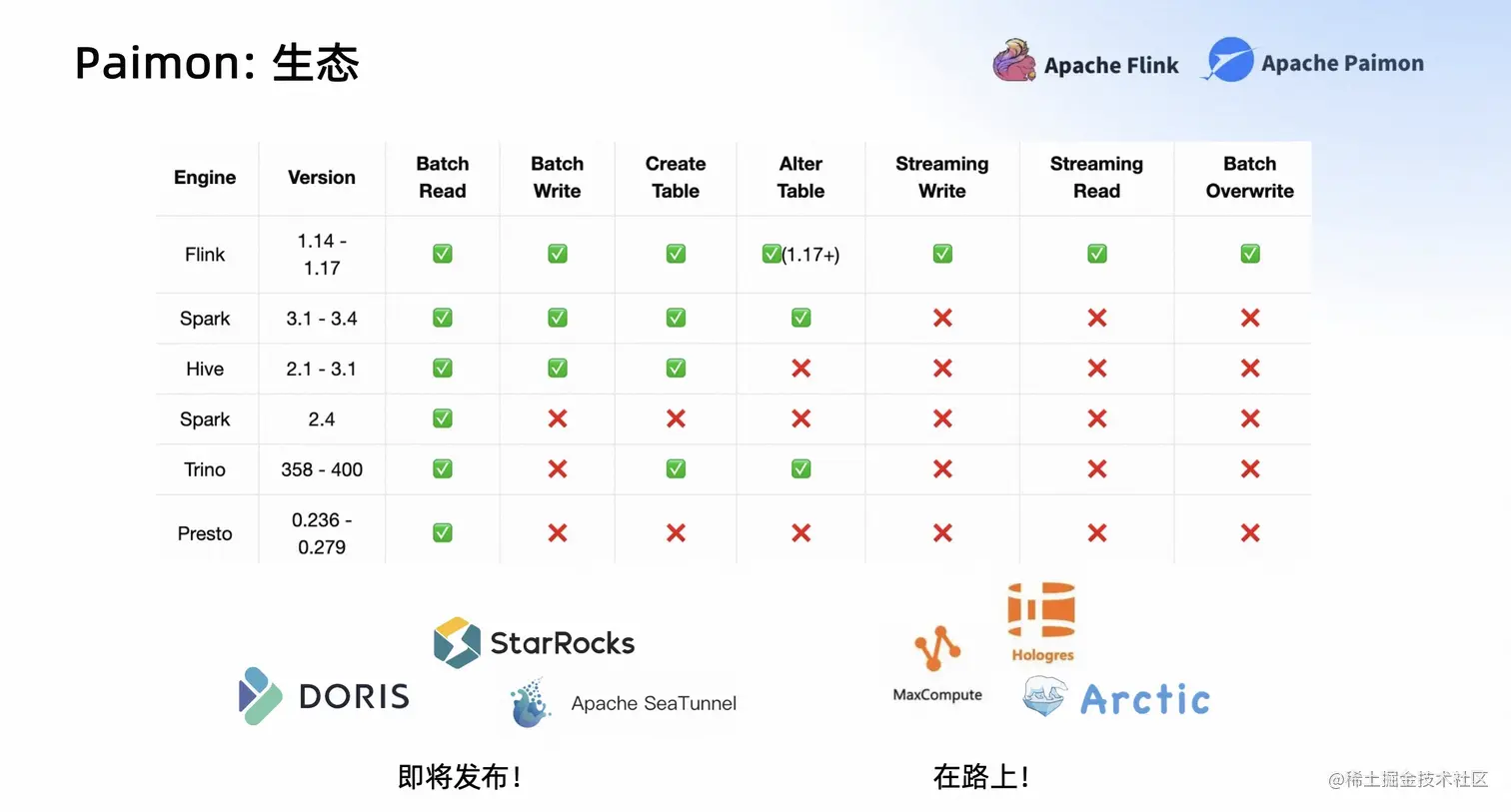 Paimon: 生态

Apache Flink Apache Paimon

| Engine | Version | Batch Read | Batch Write | Create Table | Alter Table | Streaming Write | Streaming Read | Batch Overwrite |
|---|---|---|---|---|---|---|---|---|
| Flink | 1.14 - 1.17 | ✅ | ✅ | ✅ | ✅(1.17+) | ✅ | ✅ | ✅ |
| Spark | 3.1 - 3.4 | ✅ | ✅ | ✅ | ✅ | ❌ | ❌ | ❌ |
| Hive | 2.1 - 3.1 | ✅ | ✅ | ✅ | ❌ | ❌ | ❌ | ❌ |
| Spark | 2.4 | ✅ | ❌ | ❌ | ❌ | ❌ | ❌ | ❌ |
| Trino | 358 - 400 | ✅ | ❌ | ✅ | ✅ | ❌ | ❌ | ❌ |
| Presto | 0.236 - 0.279 | ✅ | ❌ | ❌ | ❌ | ❌ | ❌ | ❌ |

StarRocks
DORIS
Apache SeaTunnel

Hologres
MaxCompute
Arctic

即将发布!

在路上!

@稀土掘金技术社区